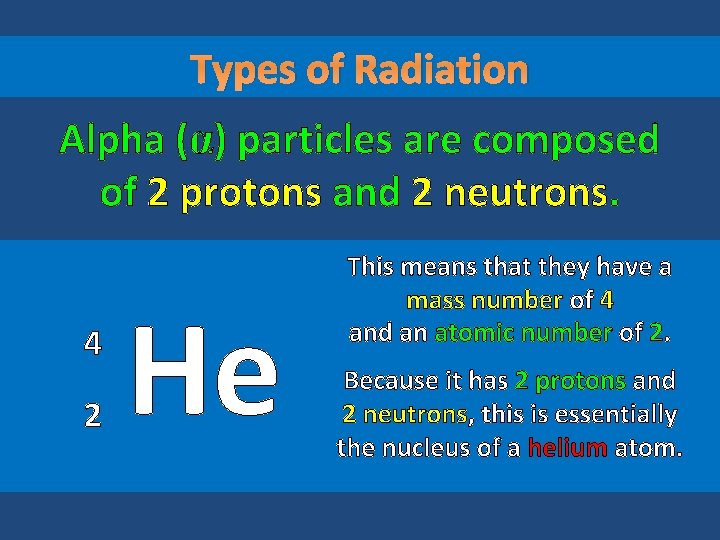 Types of Radiation

Alpha ($\alpha$) particles are composed of 2 protons and 2 neutrons.

$^{4}_{2}He$

This means that they have a mass number of 4 and an atomic number of 2.

Because it has 2 protons and 2 neutrons, this is essentially the nucleus of a helium atom.